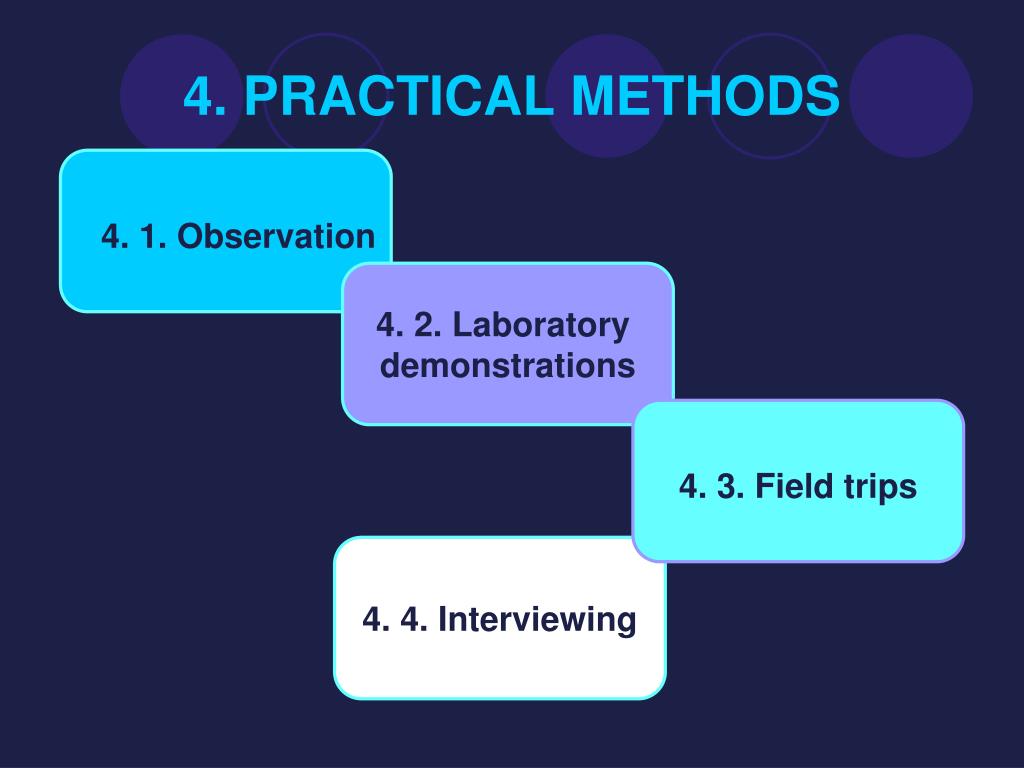 4. PRACTICAL METHODS

4. 1. Observation

4. 2. Laboratory demonstrations

4. 3. Field trips

4. 4. Interviewing